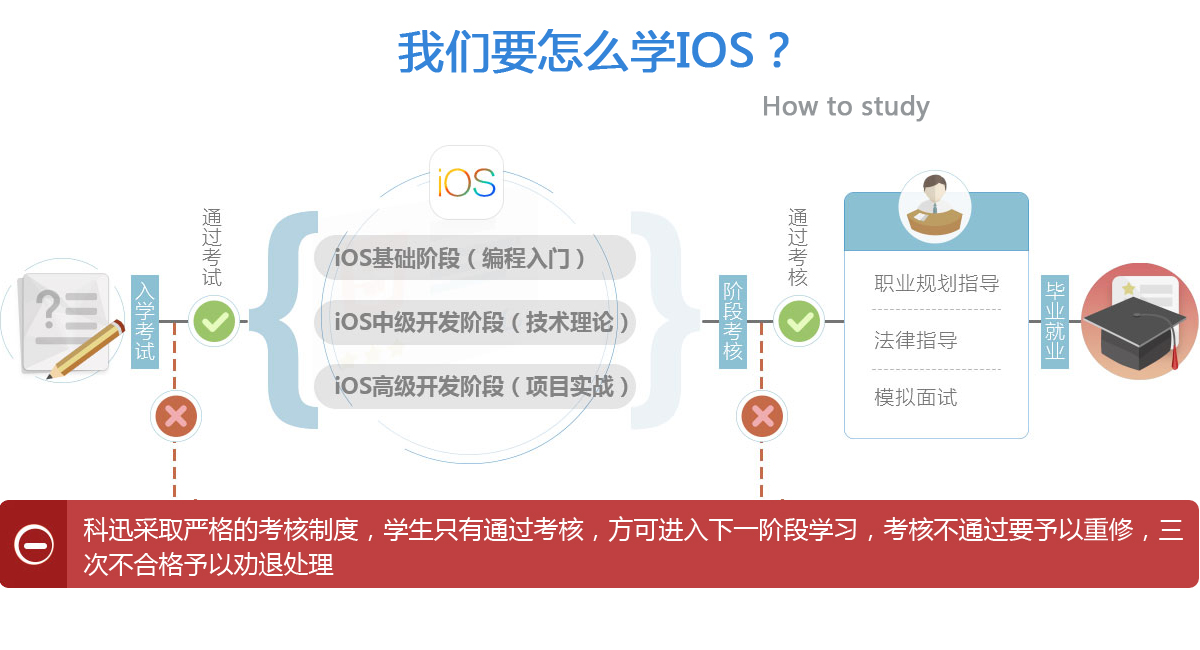 我们要怎么学IOS？

How to study

入学考试

通过考试

iOS

iOS基础阶段（编程入门）

iOS中级开发阶段（技术理论）

iOS高级开发阶段（项目实战）

阶段考核

通过考核

职业规划指导

法律指导

模拟面试

毕业就业

科迅采取严格的考核制度，学生只有通过考核，方可进入下一阶段学习，考核不通过要予以重修，三次不合格予以劝退处理